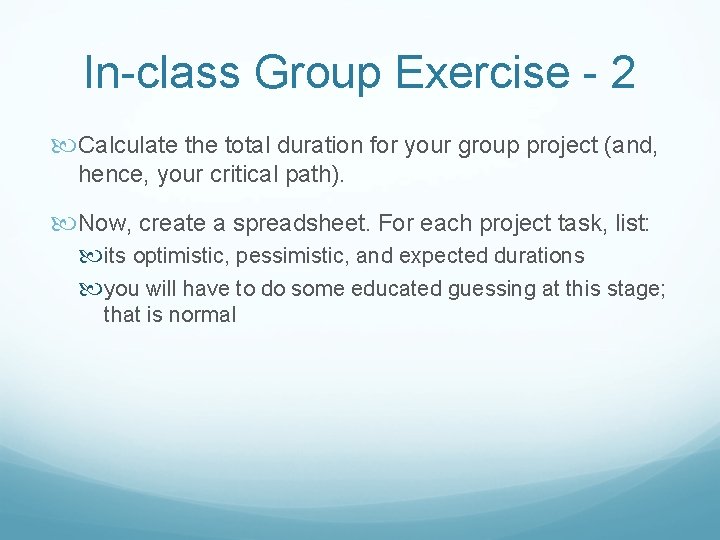 In-class Group Exercise - 2

Calculate the total duration for your group project (and, hence, your critical path).

Now, create a spreadsheet. For each project task, list:

its optimistic, pessimistic, and expected durations

you will have to do some educated guessing at this stage; that is normal